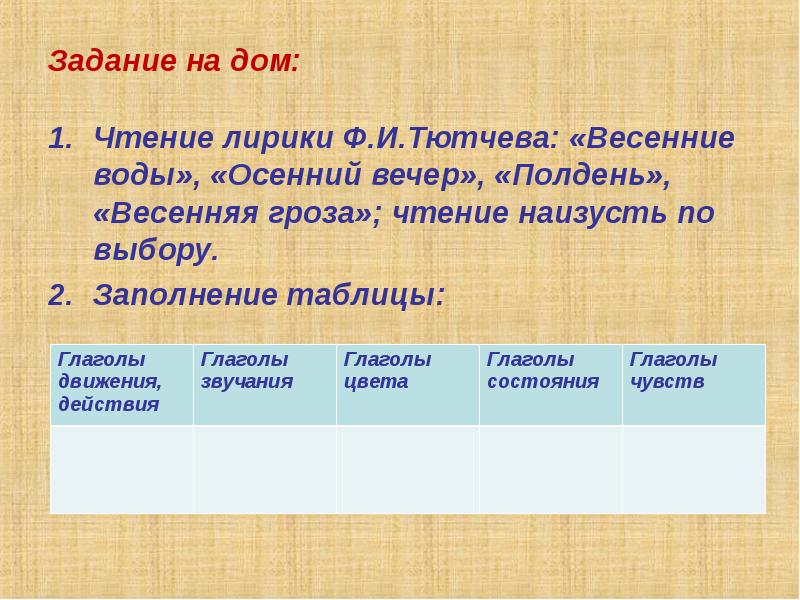 Задание на дом:

1. Чтение лирики Ф.И.Тютчева: «Весенние воды», «Осенний вечер», «Полдень», «Весенняя гроза»; чтение наизусть по выбору.
2. Заполнение таблицы:

| Глаголы движения, действия | Глаголы звучания | Глаголы цвета | Глаголы состояния | Глаголы чувств |
|---|---|---|---|---|
| | | | | |